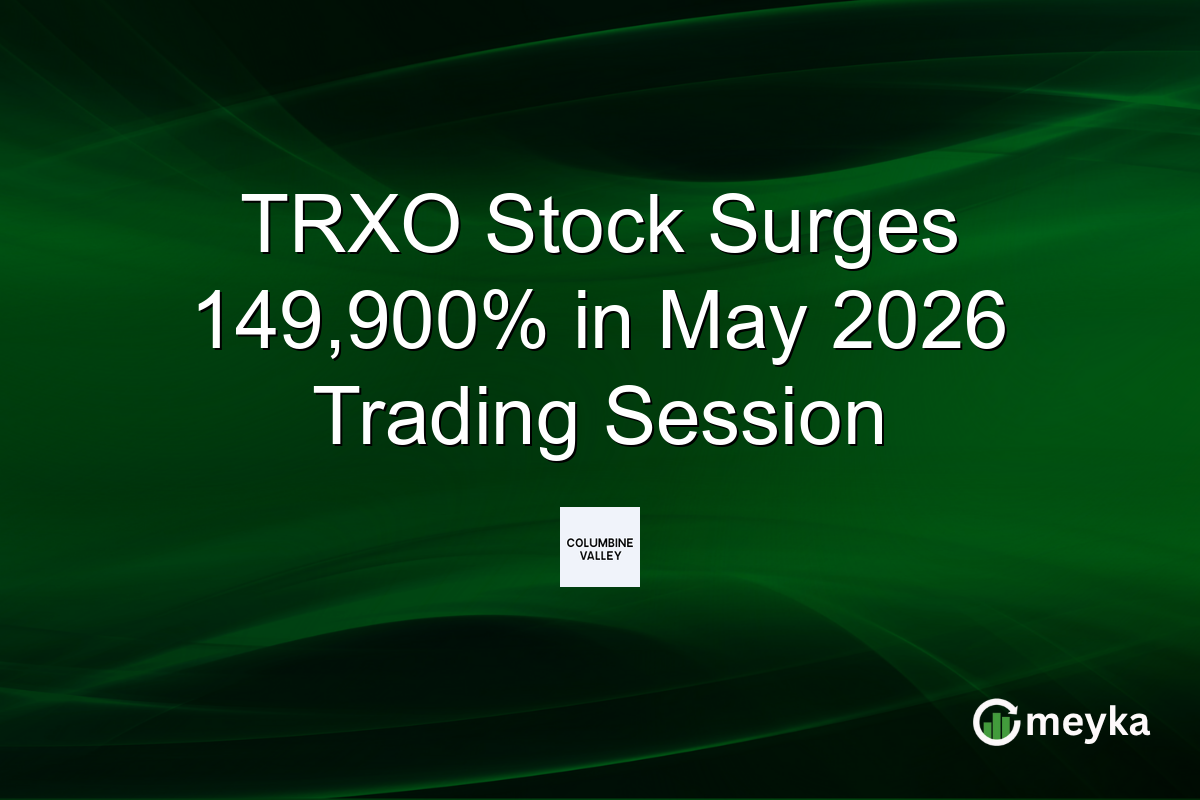 TRXO Stock Surges 149,900% in May 2026 Trading Session

COLUMBINE VALLEY

meyka